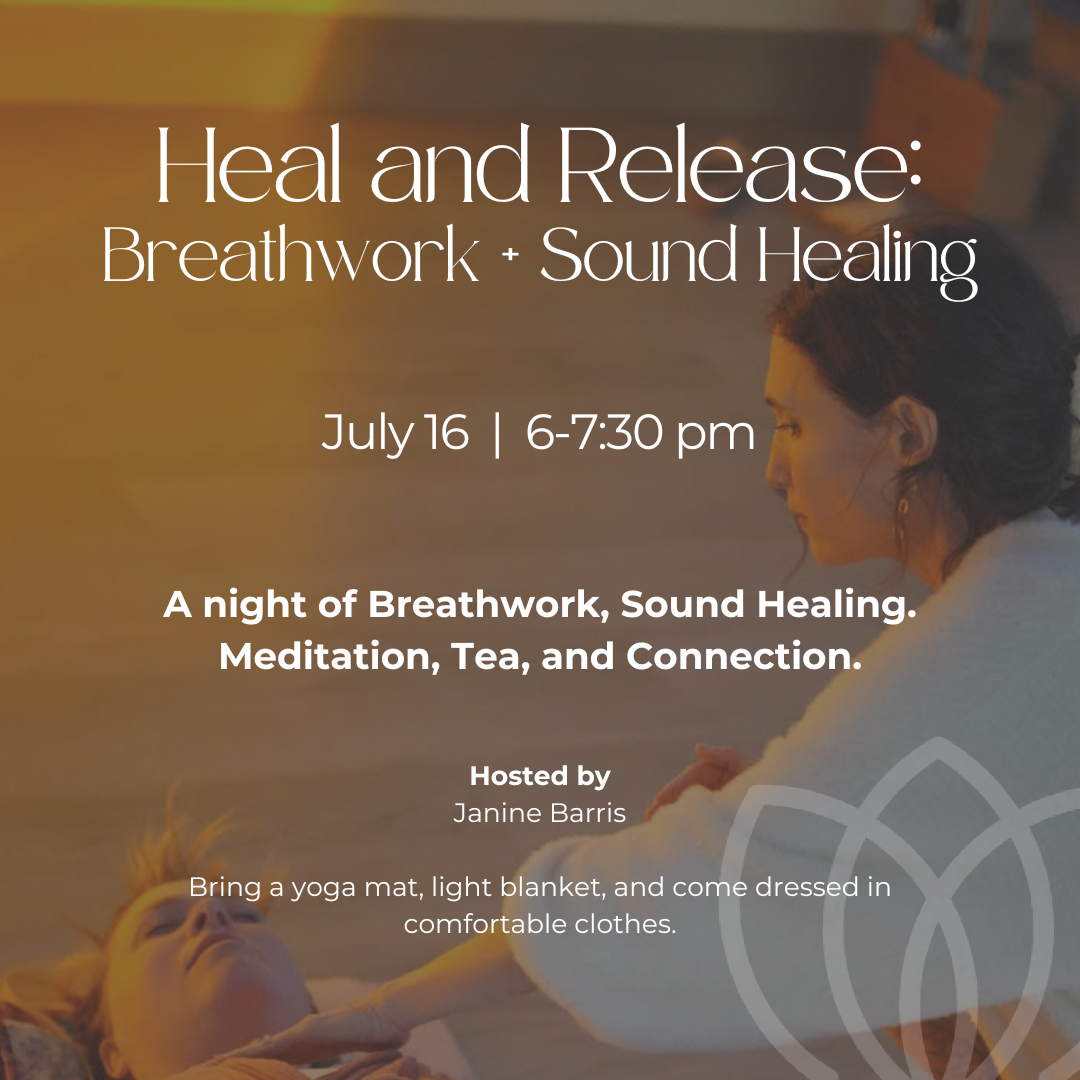 Heal and Release:
Breathwork + Sound Healing

July 16 | 6-7:30 pm

A night of Breathwork, Sound Healing. Meditation, Tea, and Connection.

Hosted by
Janine Barris

Bring a yoga mat, light blanket, and come dressed in comfortable clothes.